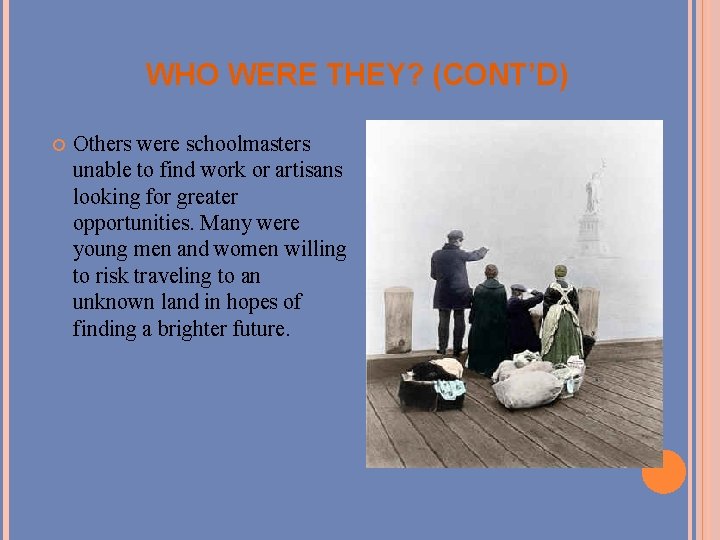 WHO WERE THEY? (CONT'D)

Others were schoolmasters unable to find work or artisans looking for greater opportunities. Many were young men and women willing to risk traveling to an unknown land in hopes of finding a brighter future.